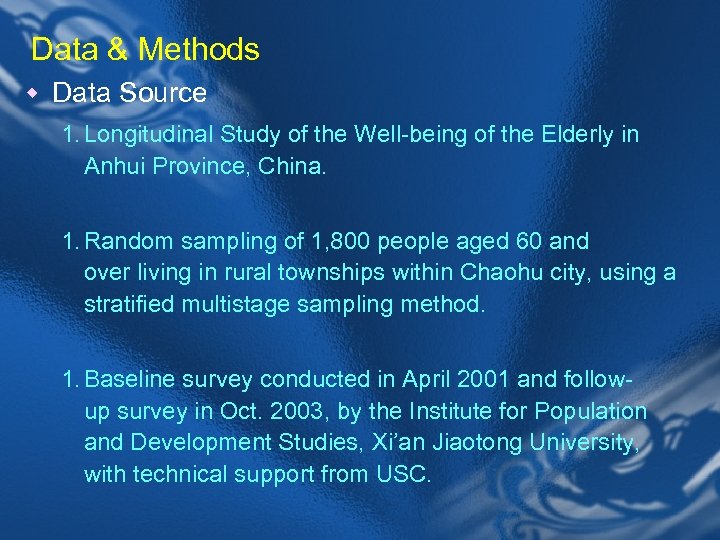 Data & Methods

Data Source

1. Longitudinal Study of the Well-being of the Elderly in Anhui Province, China.

1. Random sampling of 1,800 people aged 60 and over living in rural townships within Chaohu city, using a stratified multistage sampling method.

1. Baseline survey conducted in April 2001 and follow-up survey in Oct. 2003, by the Institute for Population and Development Studies, Xi'an Jiaotong University, with technical support from USC.